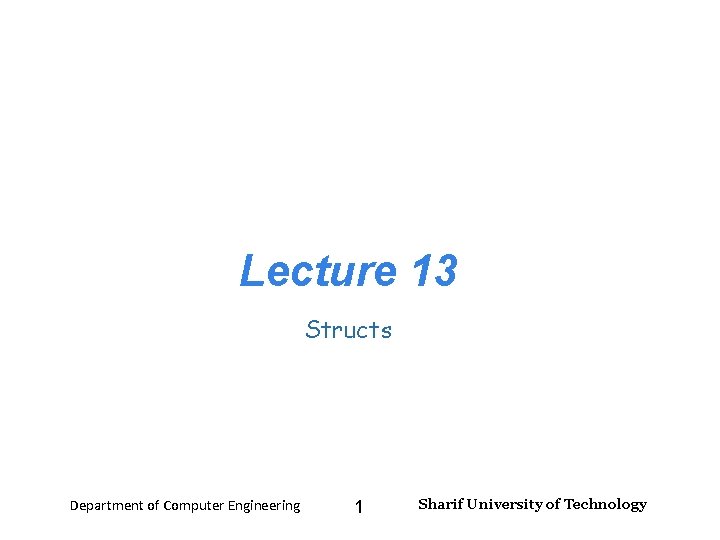 Lecture 13

Structs

Department of Computer Engineering 1 Sharif University of Technology